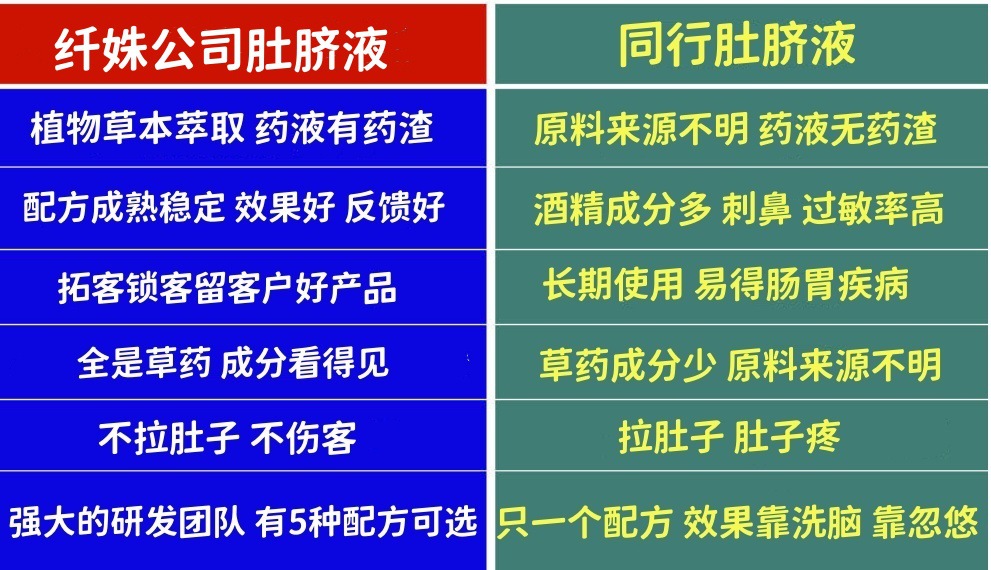 | 纤姝公司肚脐液 | 同行肚脐液 |
|---|---|
| 植物草本萃取 药液有药渣 | 原料来源不明 药液无药渣 |
| 配方成熟稳定 效果好 反馈好 | 酒精成分多 刺鼻 过敏率高 |
| 拓客锁客留客户好产品 | 长期使用 易得肠胃疾病 |
| 全是草药 成分看得见 | 草药成分少 原料来源不明 |
| 不拉肚子 不伤客 | 拉肚子 肚子疼 |
| 强大的研发团队 有5种配方可选 | 只一个配方 效果靠洗脑 靠忽悠 |